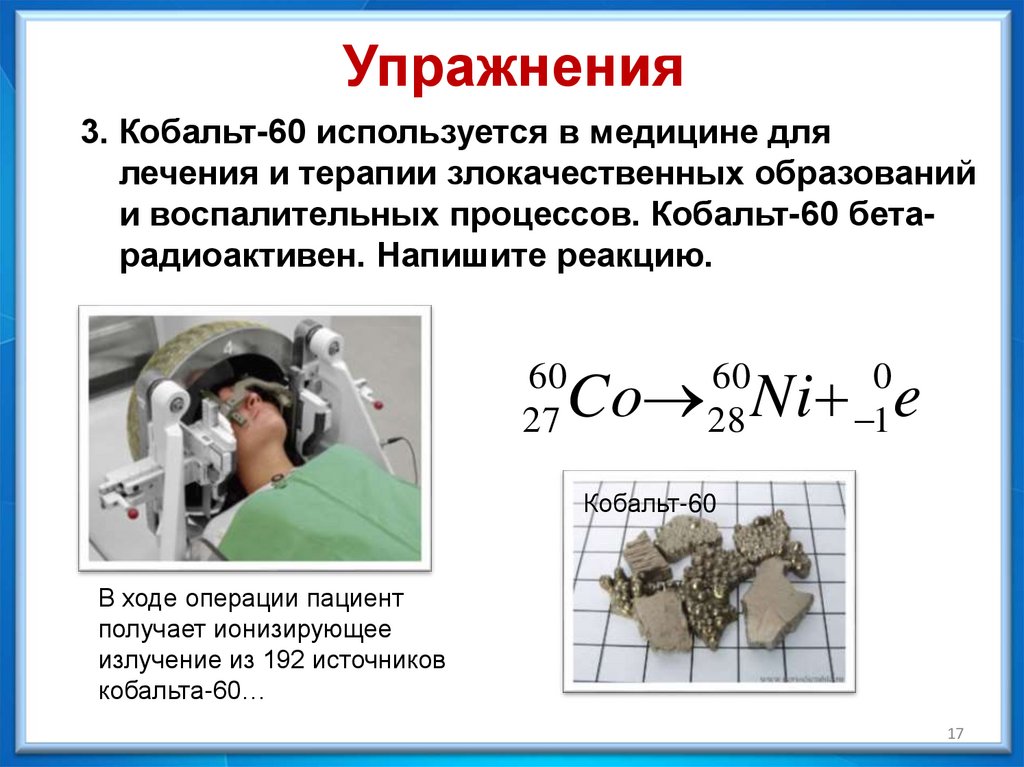 Упражнения

3. Кобальт-60 используется в медицине для лечения и терапии злокачественных образований и воспалительных процессов. Кобальт-60 бета-радиоактивен. Напишите реакцию.

$^{60}_{27}Co \rightarrow ^{60}_{28}Ni + ^{0}_{-1}e$

Кобальт-60

В ходе операции пациент получает ионизирующее излучение из 192 источников кобальта-60…

17